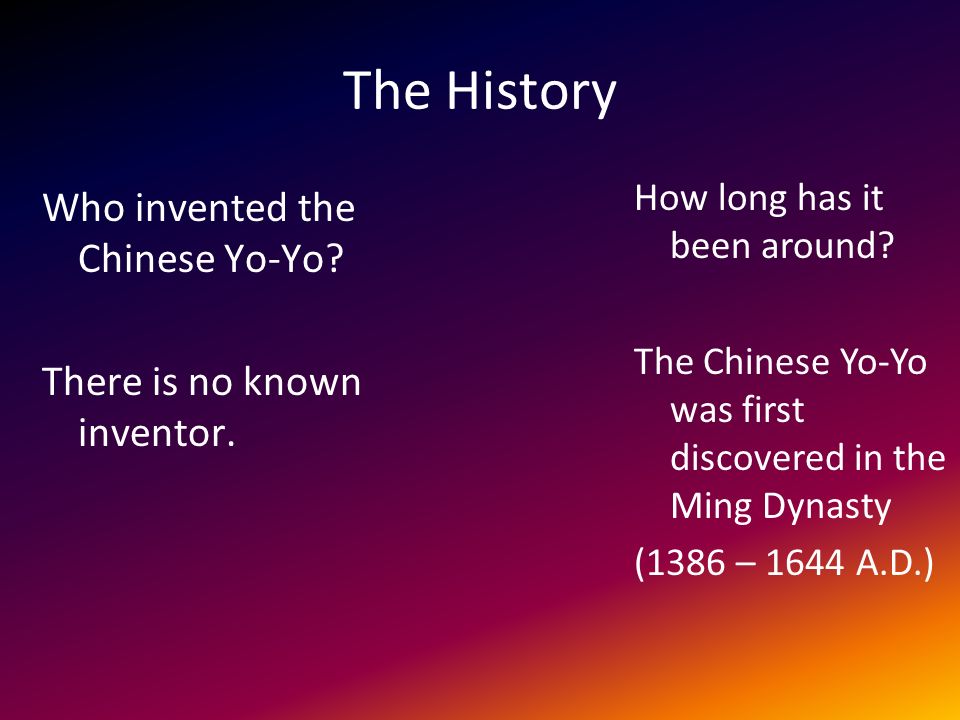 The History

Who invented the Chinese Yo-Yo?

There is no known inventor.

How long has it been around?

The Chinese Yo-Yo was first discovered in the Ming Dynasty

(1386 – 1644 A.D.)